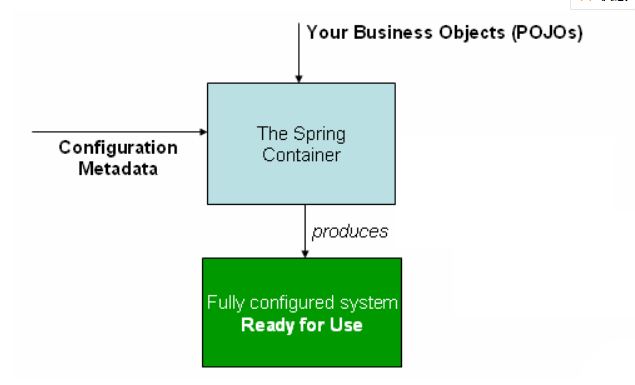 Your Business Objects (POJOs)

Configuration Metadata

The Spring Container

produces

Fully configured system
Ready for Use